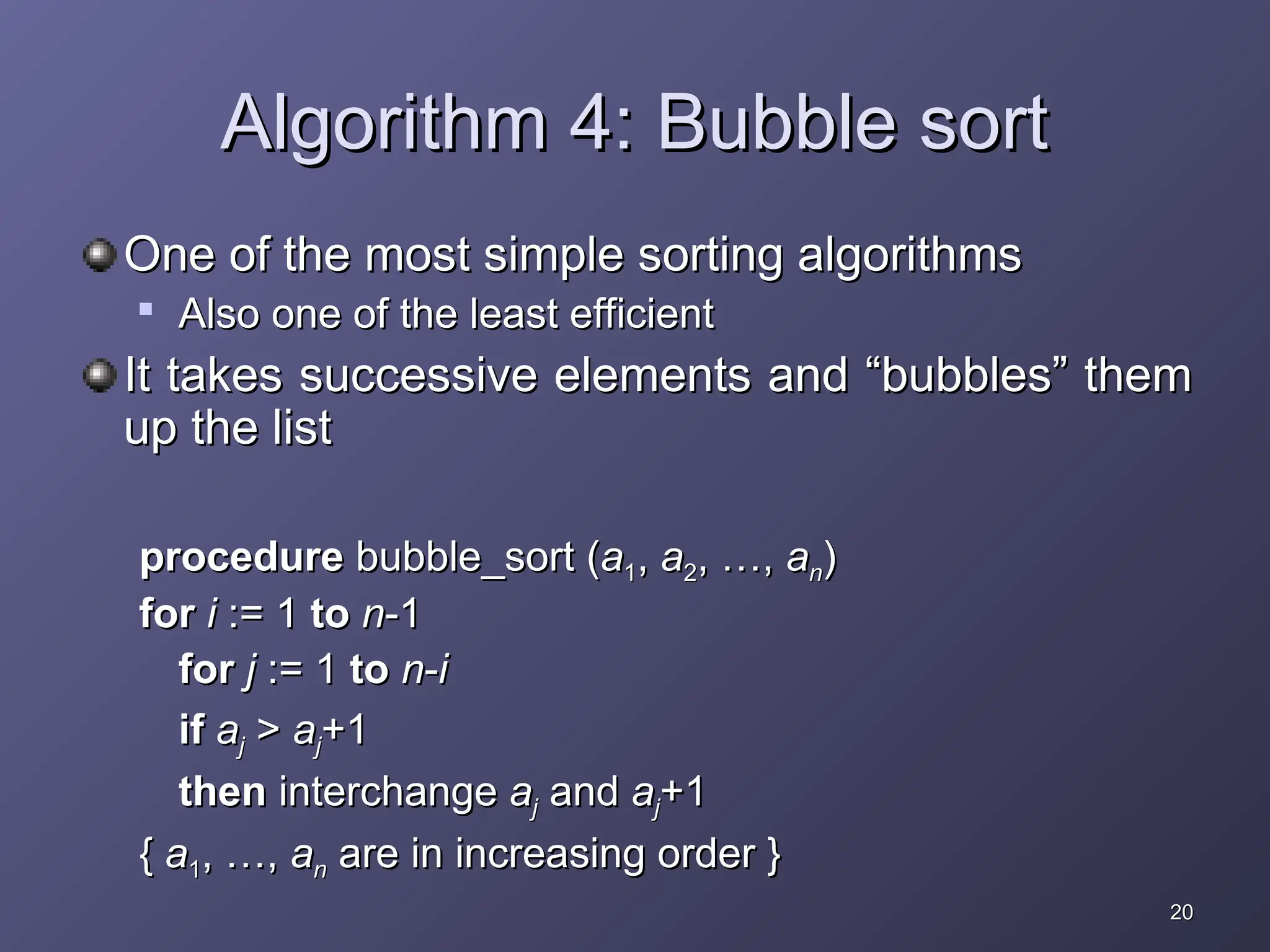 Algorithm 4: Bubble sort

One of the most simple sorting algorithms

Also one of the least efficient

It takes successive elements and “bubbles” them up the list

**procedure** bubble_sort ($a_1$, $a_2$, …, $a_n$)
**for** $i$ := 1 **to** $n$-1
**for** $j$ := 1 **to** $n$-$i$
**if** $a_j > a_j+1$
**then** interchange $a_j$ and $a_j+1$
{ $a_1$, …, $a_n$ are in increasing order }

20